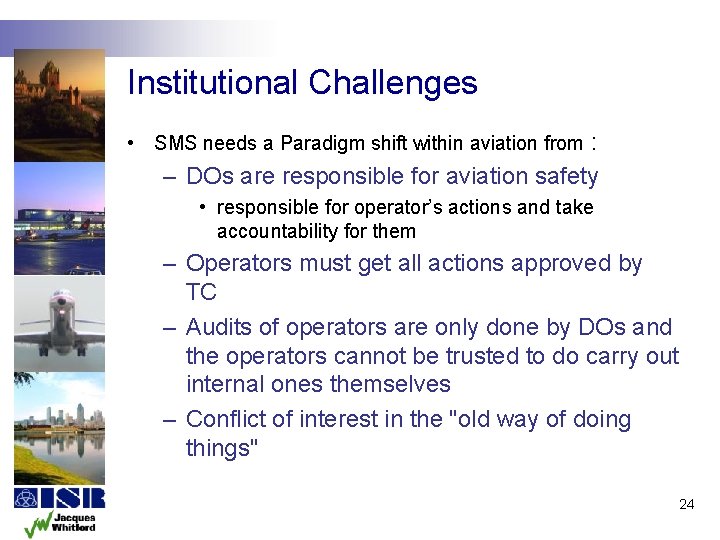 Institutional Challenges

• SMS needs a Paradigm shift within aviation from :

– DOs are responsible for aviation safety

• responsible for operator's actions and take accountability for them

– Operators must get all actions approved by TC

– Audits of operators are only done by DOs and the operators cannot be trusted to do carry out internal ones themselves

– Conflict of interest in the "old way of doing things"

ISR

Jacques Whitford

24